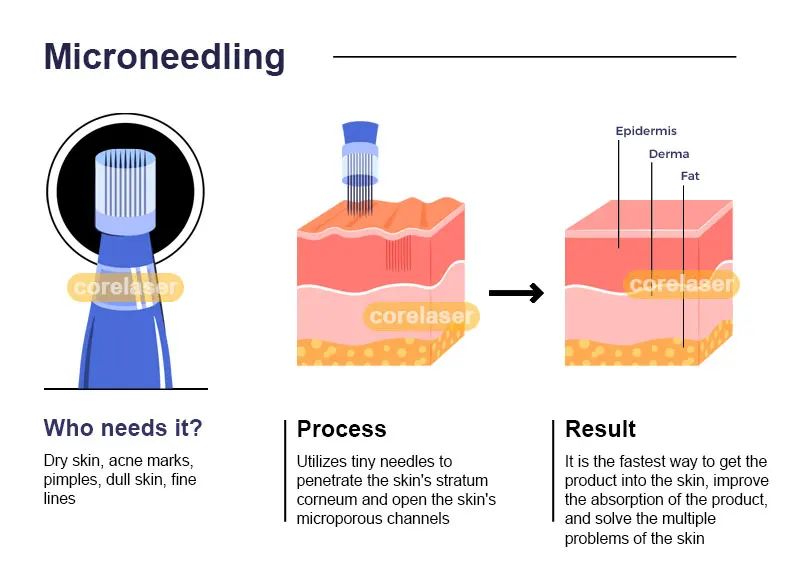 Microneedling

corelaser

corelaser

Epidermis

Derma

Fat

corelaser

Who needs it?

Dry skin, acne marks, pimples, dull skin, fine lines

Process

Utilizes tiny needles to penetrate the skin's stratum corneum and open the skin's microporous channels

Result

It is the fastest way to get the product into the skin, improve the absorption of the product, and solve the multiple problems of the skin